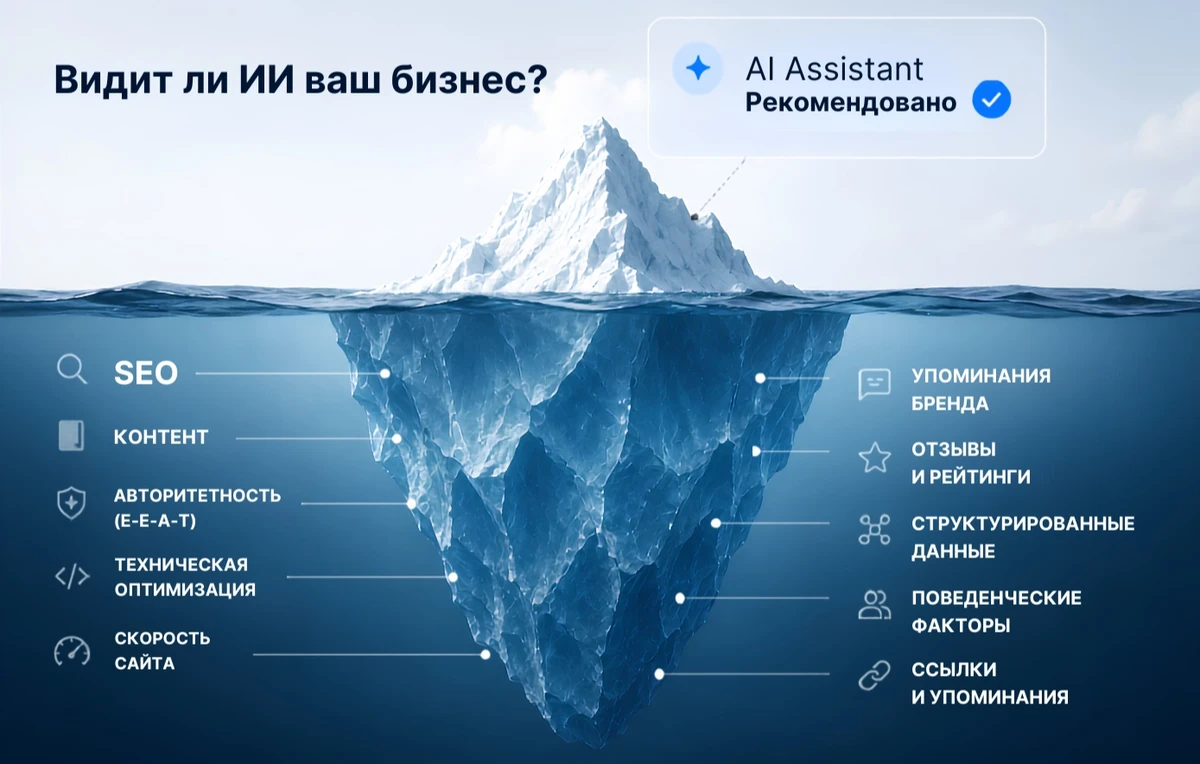 Видит ли ИИ ваш бизнес?

AI Assistant
Рекомендовано

SEO

КОНТЕНТ

АВТОРИТЕТНОСТЬ (E-E-A-T)

ТЕХНИЧЕСКАЯ ОПТИМИЗАЦИЯ

СКОРОСТЬ САЙТА

УПОМИНАНИЯ БРЕНДА

ОТЗЫВЫ И РЕЙТИНГИ

СТРУКТУРИРОВАННЫЕ ДАННЫЕ

ПОВЕДЕНЧЕСКИЕ ФАКТОРЫ

ССЫЛКИ И УПОМИНАНИЯ